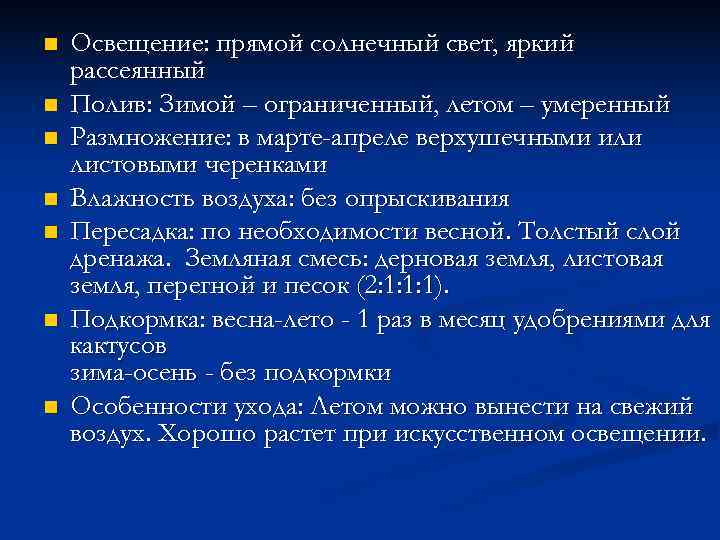 - Освещение: прямой солнечный свет, яркий рассеянный
- Полив: Зимой – ограниченный, летом – умеренный
- Размножение: в марте-апреле верхушечными или листовыми черенками
- Влажность воздуха: без опрыскивания
- Пересадка: по необходимости весной. Толстый слой дренажа. Земляная смесь: дерновая земля, листовая земля, перегной и песок (2:1:1:1).
- Подкормка: весна-лето - 1 раз в месяц удобрениями для кактусов
зима-осень - без подкормки
- Особенности ухода: Летом можно вынести на свежий воздух. Хорошо растет при искусственном освещении.